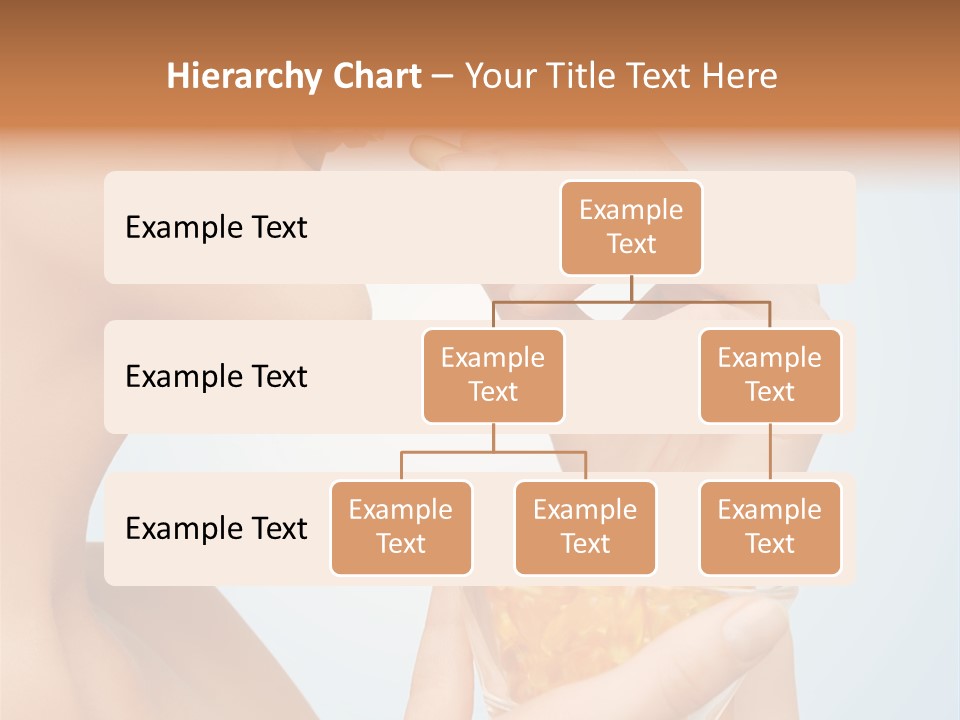 Hierarchy Chart – Your Title Text Here

Example Text

Example Text

Example Text

Example Text

Example Text

Example Text

Example Text

Example Text

Example Text